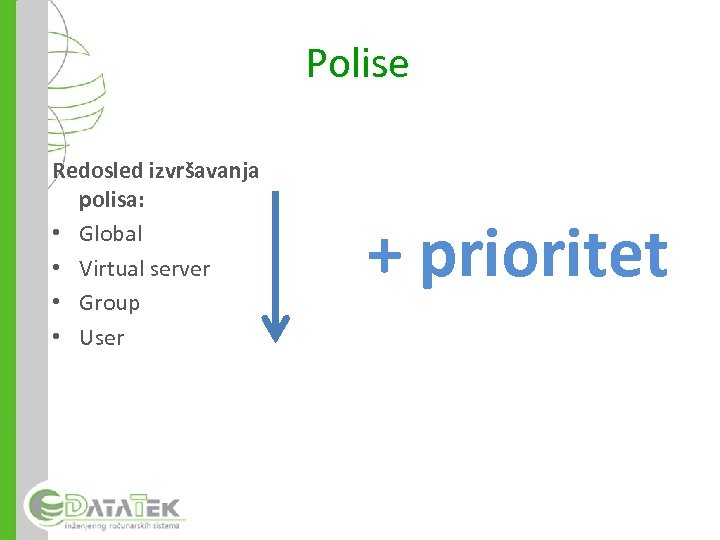 Polise

Redosled izvršavanja polisa:
• Global
• Virtual server
• Group
• User

+ prioritet

DATATEK
inženjering računarskih sistema